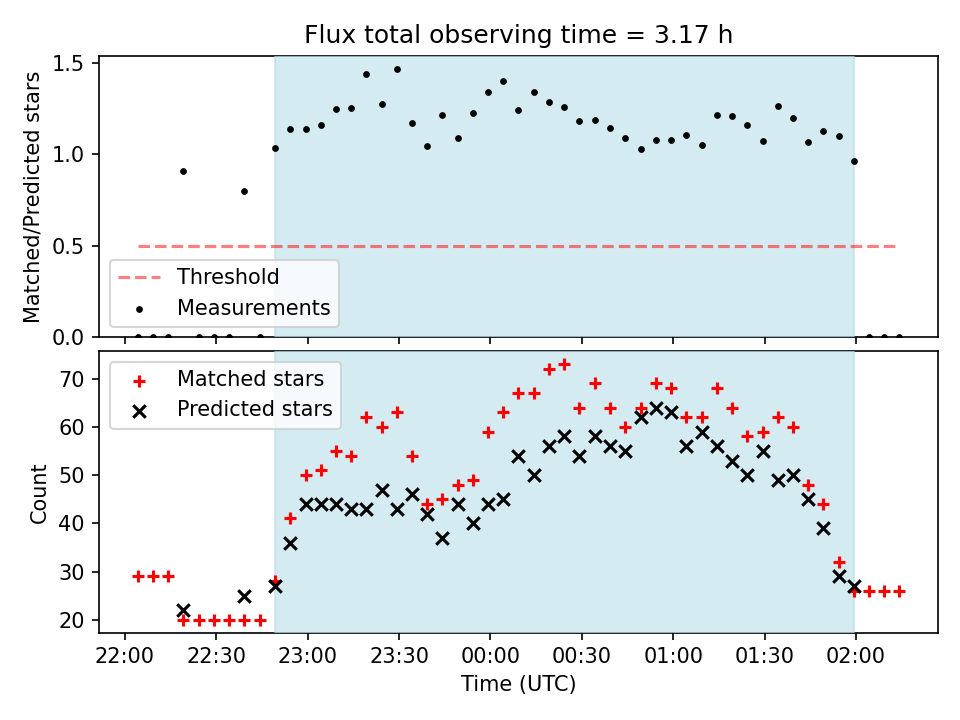 Flux total observing time = 3.17 h

Matched/Predicted stars

1.5
1.0
0.5
0.0

Threshold
Measurements

Count

70
60
50
40
30
20

Matched stars
Predicted stars

22:00 22:30 23:00 23:30 00:00 00:30 01:00 01:30 02:00

Time (UTC)